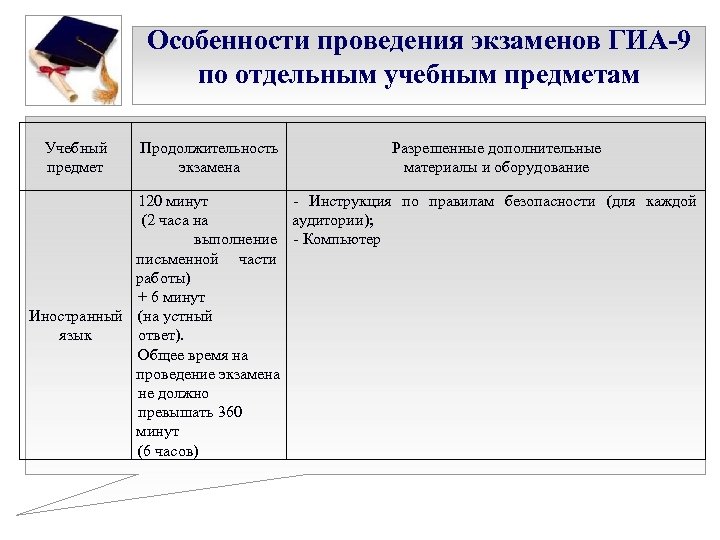 Особенности проведения экзаменов ГИА-9 по отдельным учебным предметам

| Учебный предмет | Продолжительность экзамена | Разрешенные дополнительные материалы и оборудование |
|---|---|---|
| Иностранный язык | 120 минут (2 часа на выполнение письменной части работы) + 6 минут (на устный ответ). Общее время на проведение экзамена не должно превышать 360 минут (6 часов) | - Инструкция по правилам безопасности (для каждой аудитории); - Компьютер |